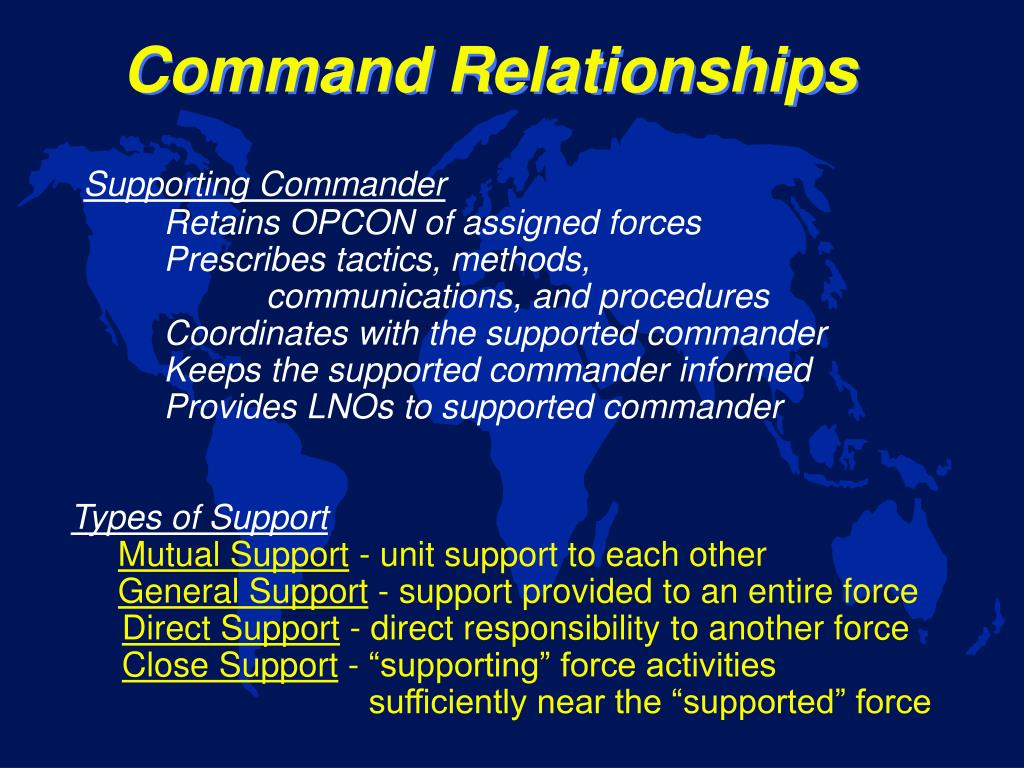 Command Relationships

Supporting Commander
Retains OPCON of assigned forces
Prescribes tactics, methods, communications, and procedures
Coordinates with the supported commander
Keeps the supported commander informed
Provides LNOs to supported commander

Types of Support
Mutual Support - unit support to each other
General Support - support provided to an entire force
Direct Support - direct responsibility to another force
Close Support - “supporting” force activities sufficiently near the “supported” force